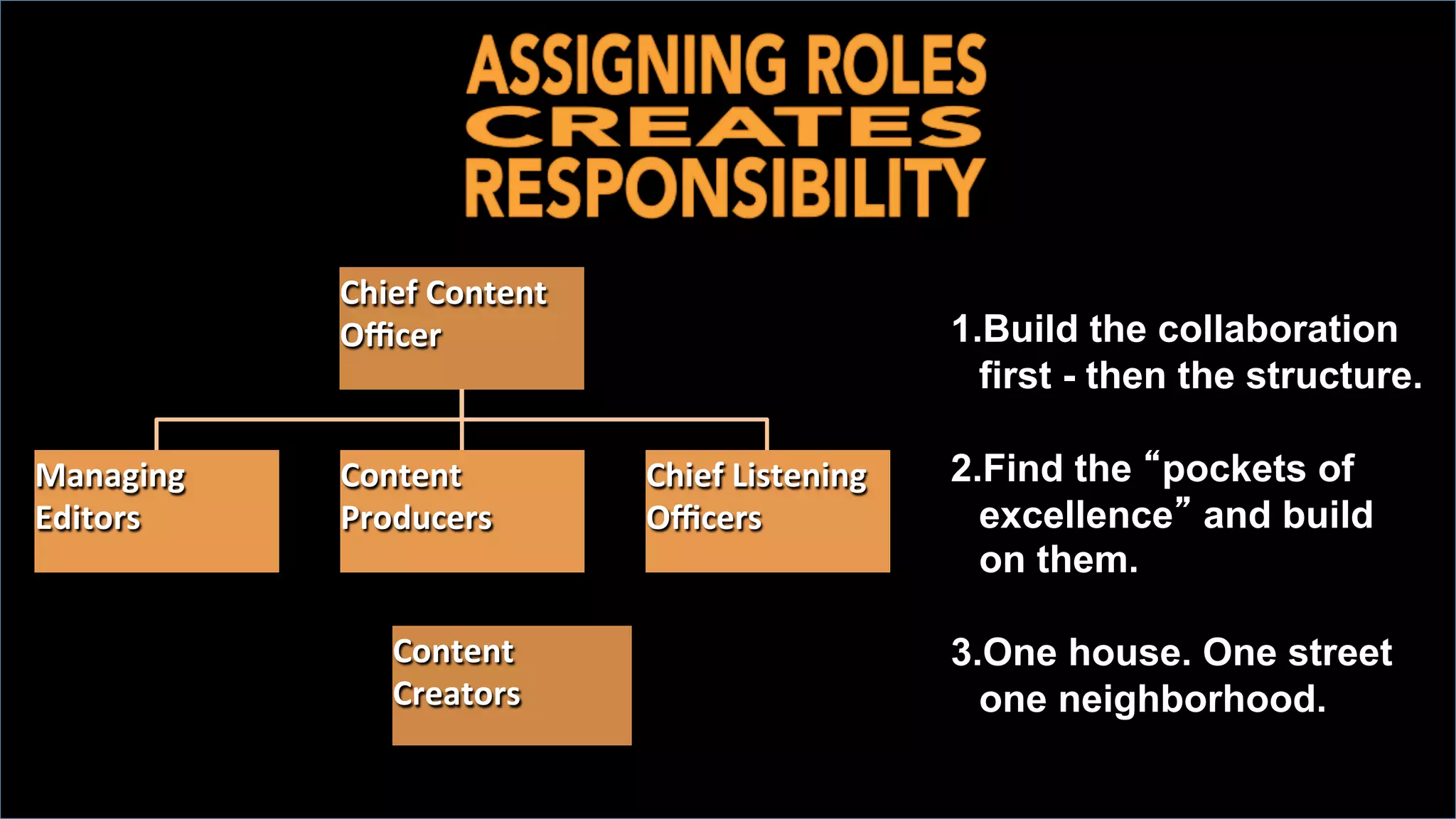 ASSIGNING ROLES
CREATES
RESPONSIBILITY

Chief Content Officer

Managing Editors

Content Producers

Chief Listening Officers

Content Creators

1.Build the collaboration first - then the structure.

2.Find the “pockets of excellence” and build on them.

3.One house. One street one neighborhood.